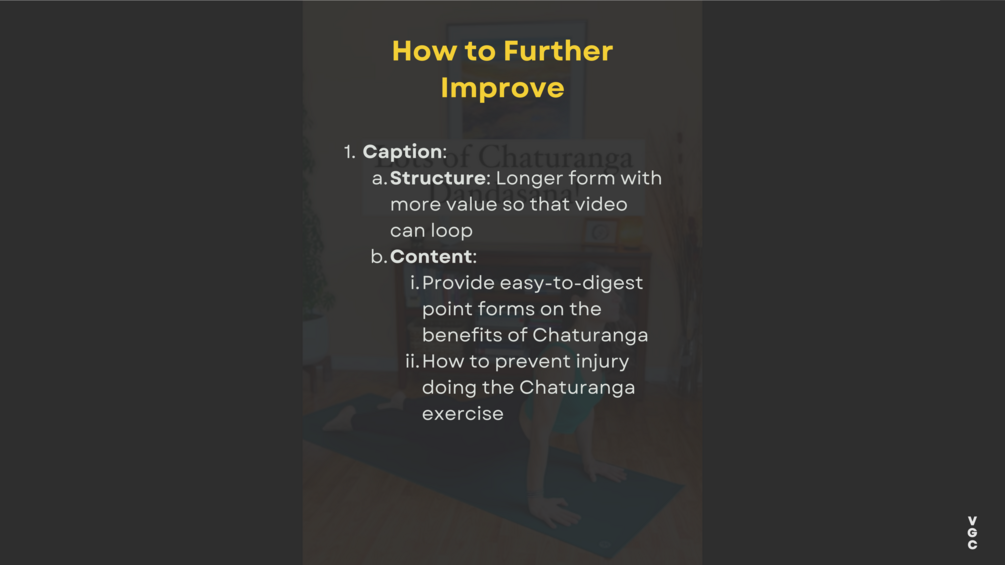 How to Further Improve

1. Caption:
a. Structure: Longer form with more value so that video can loop
b. Content:
i. Provide easy-to-digest point forms on the benefits of Chaturanga
ii. How to prevent injury doing the Chaturanga exercise

of Chaturanga

V
G
C